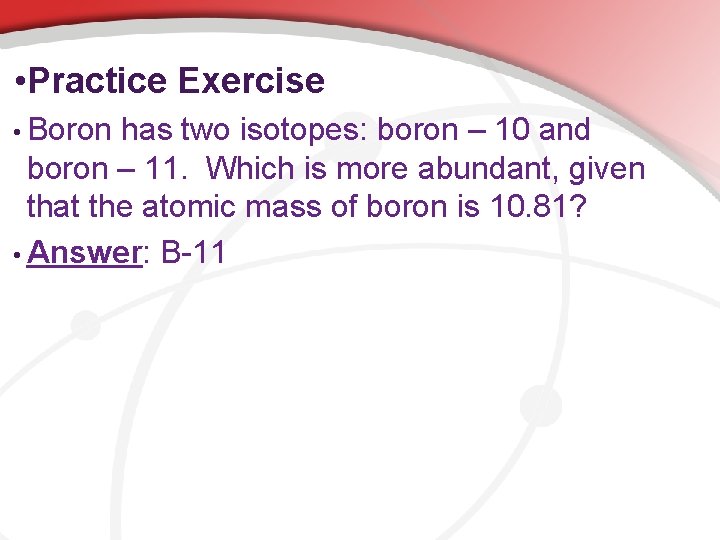 •Practice Exercise

• Boron has two isotopes: boron – 10 and boron – 11. Which is more abundant, given that the atomic mass of boron is 10.81?

• Answer: B-11